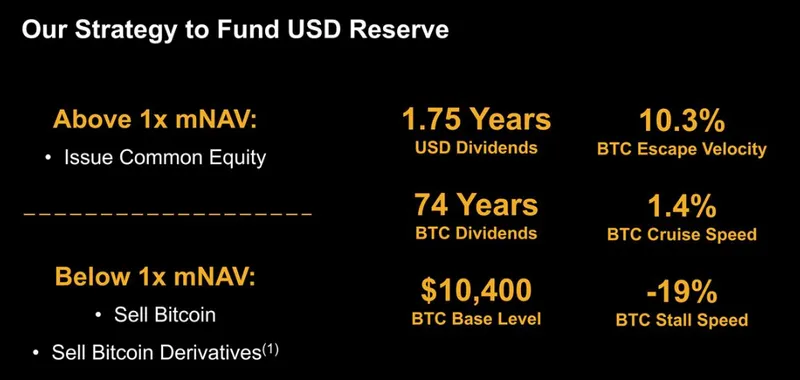 Our Strategy to Fund USD Reserve

Above 1x mNAV:

• Issue Common Equity

Below 1x mNAV:

• Sell Bitcoin

• Sell Bitcoin Derivatives$^{(1)}$

1.75 Years
USD Dividends

74 Years
BTC Dividends

$10,400
BTC Base Level

10.3%
BTC Escape Velocity

1.4%
BTC Cruise Speed

-19%
BTC Stall Speed